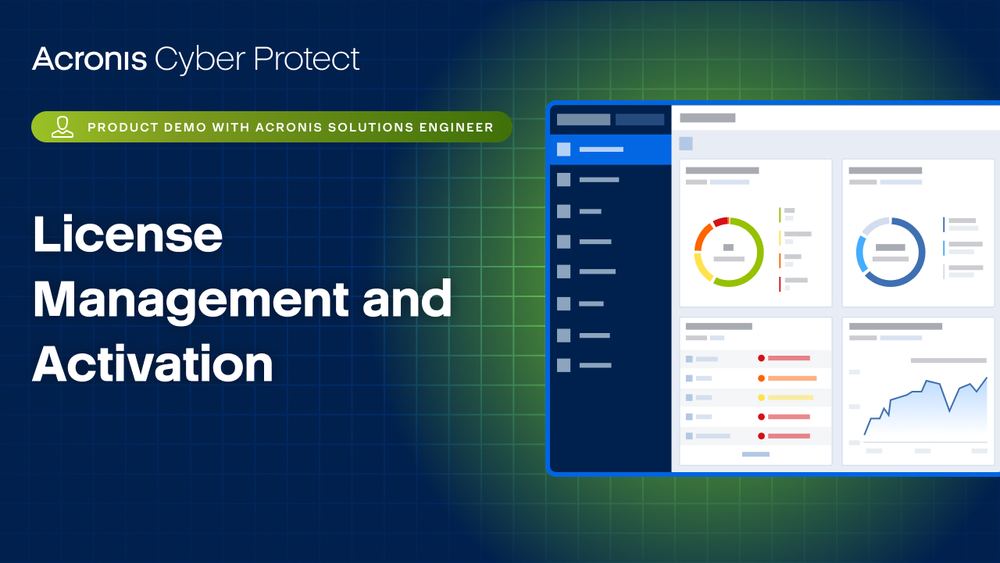 Acronis Cyber Protect

PRODUCT DEMO WITH ACRONIS SOLUTIONS ENGINEER

License Management and Activation